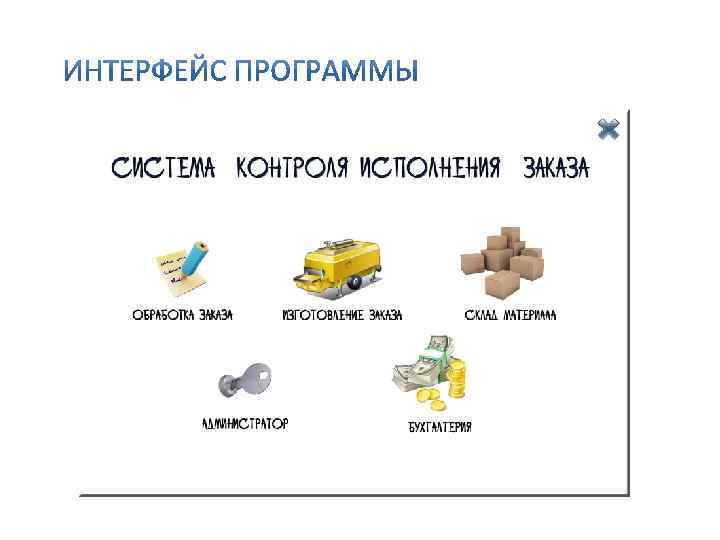 ИНТЕРФЕЙС ПРОГРАММЫ

СИСТЕМА КОНТРОЛЯ ИСПОЛНЕНИЯ ЗАКАЗА

ОБРАБОТКА ЗАКАЗА

ИЗГОТОВЛЕНИЕ ЗАКАЗА

СКЛАД МАТЕРИАЛА

АДМИНИСТРАТОР

БУХГАЛТЕРИЯ